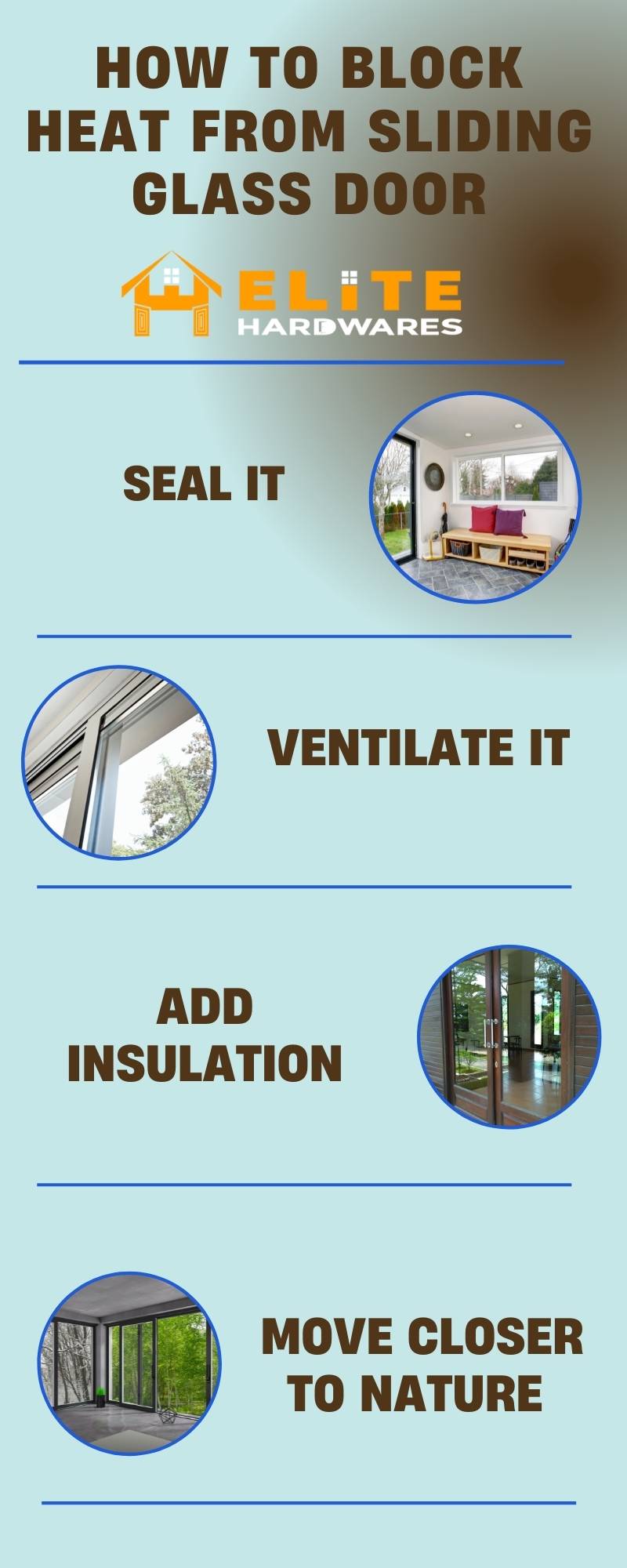 HOW TO BLOCK HEAT FROM SLIDING GLASS DOOR

ELITE
HARDWARES

SEAL IT

VENTILATE IT

ADD INSULATION

MOVE CLOSER TO NATURE